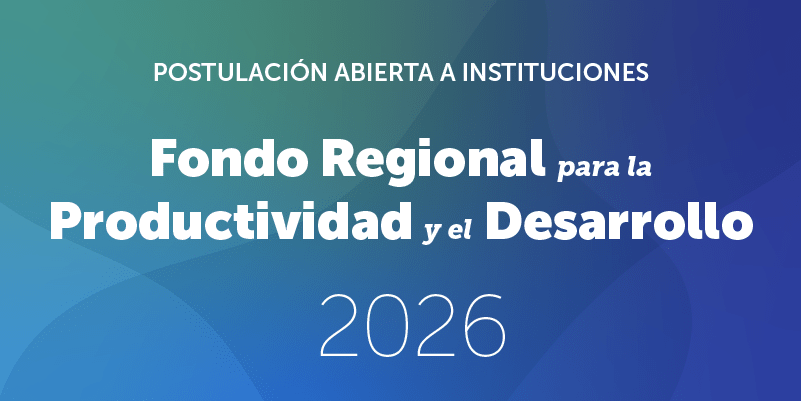 POSTULACIÓN ABIERTA A INSTITUCIONES

Fondo Regional para la Productividad y el Desarrollo

2026